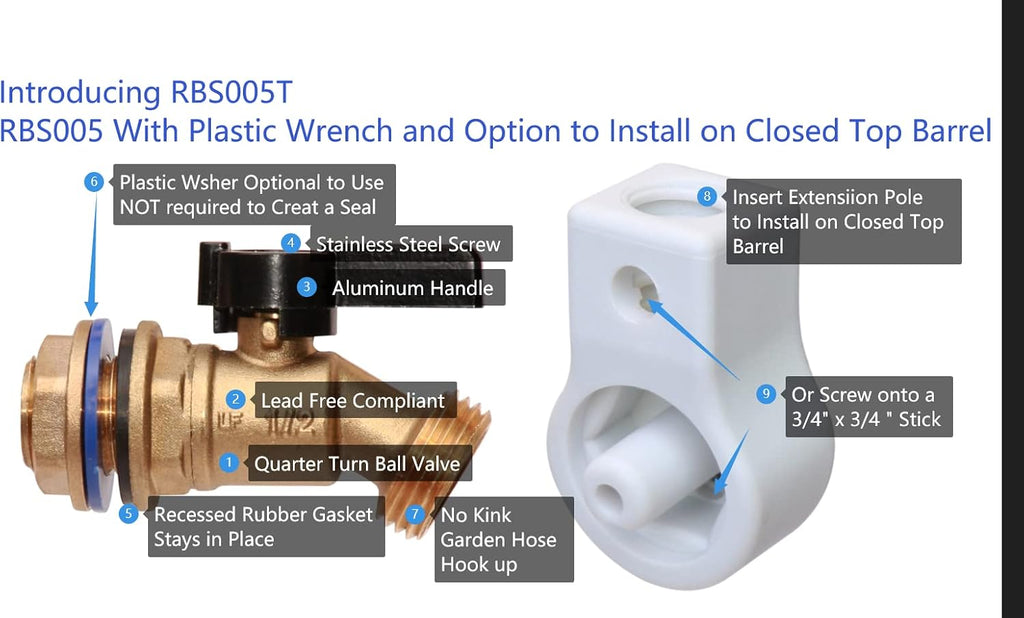 Introducing RBS005T
RBS005 With Plastic Wrench and Option to Install on Closed Top Barrel

6 Plastic Wsher Optional to Use NOT required to Creat a Seal

4 Stainless Steel Screw

3 Aluminum Handle

2 Lead Free Compliant

LF 1/2

1 Quarter Turn Ball Valve

5 Recessed Rubber Gasket Stays in Place

7 No Kink Garden Hose Hook up

8 Insert Extensiion Pole to Install on Closed Top Barrel

9 Or Screw onto a 3/4" x 3/4 " Stick